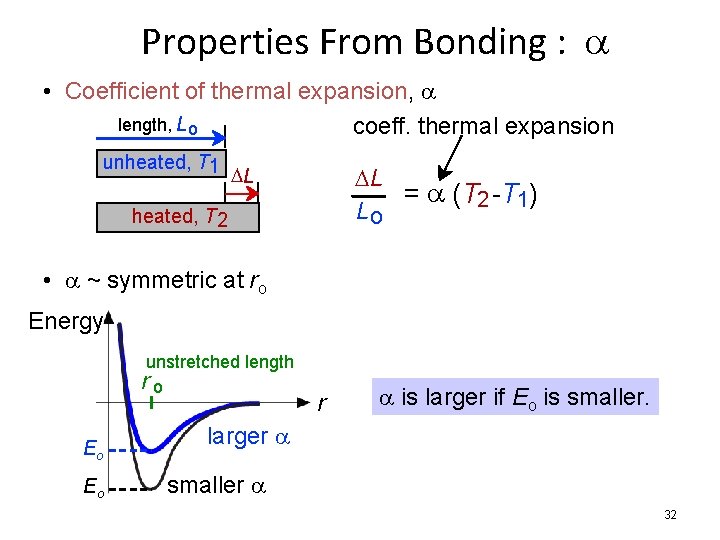 Properties From Bonding : $\alpha$

• Coefficient of thermal expansion, $\alpha$

length, $L_o$

unheated, $T_1$

$\Delta L$

heated, $T_2$

coeff. thermal expansion

$\frac{\Delta L}{L_o} = \alpha (T_2 - T_1)$

• $\alpha$ ~ symmetric at $r_o$

Energy

unstretched length

$r_o$

$r$

$E_o$

$E_o$

larger $\alpha$

smaller $\alpha$

$\alpha$ is larger if $E_o$ is smaller.

32